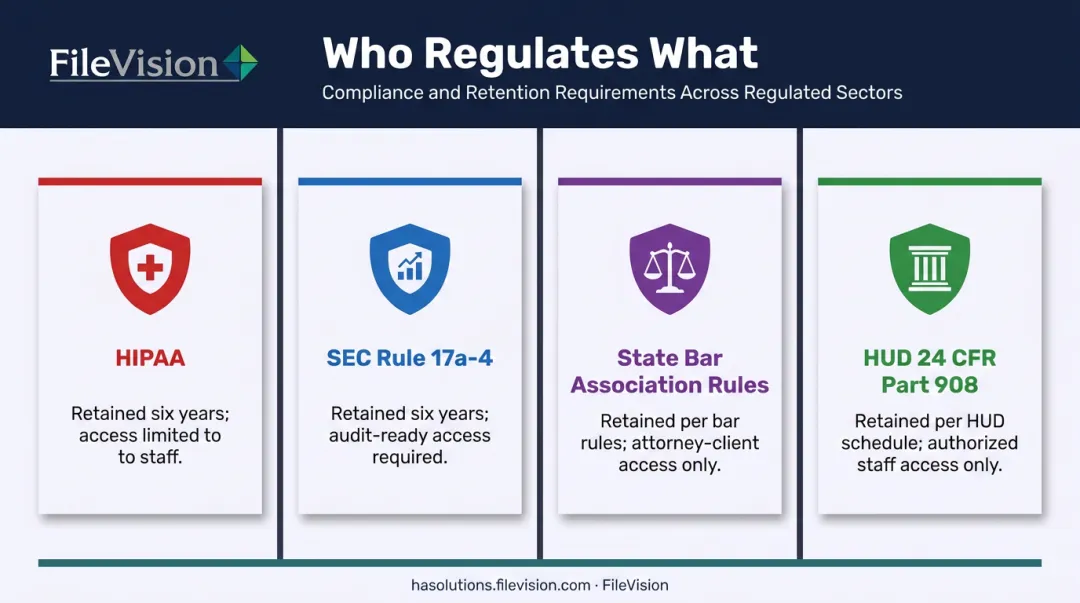 FileVision

Who Regulates What

Compliance and Retention Requirements Across Regulated Sectors

HIPAA

Retained six years; access limited to to staff.

SEC Rule 17a-4

Retained six years; audit-ready access required.

State Bar Association Rules

Retained per bar rules; attorney-client access only.

HUD 24 CFR Part 908

Retained per HUD schedule; authorized staff access only.

hasolutions.filevision.com · FileVision